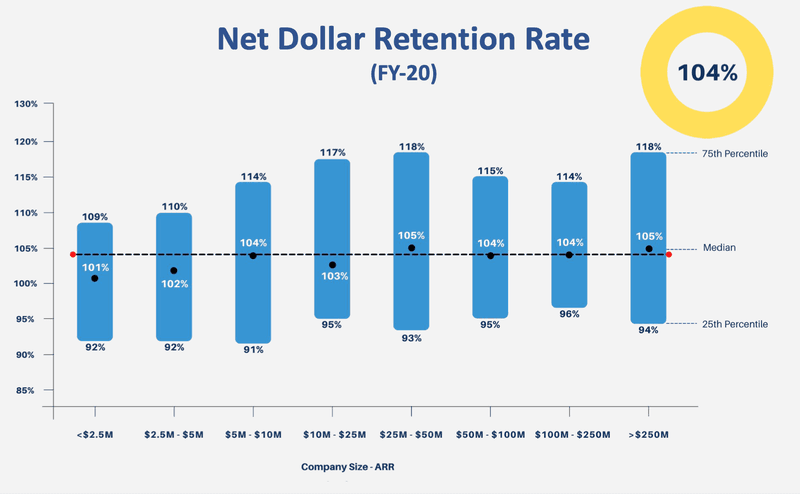 Net Dollar Retention Rate
(FY-20)

104%

130%
120%
115%
110%
105%
100%
95%
90%
85%

109%
101%
92%

110%
102%
92%

114%
104%
91%

117%
103%
95%

118%
105%
93%

115%
104%
95%

114%
104%
96%

118%
105%
94%

75th Percentile
Median
25th Percentile

<$2.5M
$2.5M - $5M
$5M - $10M
$10M - $25M
$25M - $50M
$50M - $100M
$100M - $250M
>$250M

Company Size - ARR